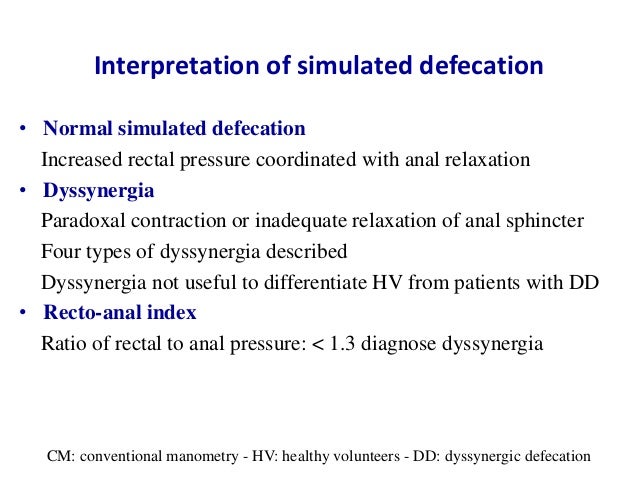 Interpretation of simulated defecation

• Normal simulated defecation
Increased rectal pressure coordinated with anal relaxation

• Dyssynergia
Paradoxal contraction or inadequate relaxation of anal sphincter
Four types of dyssynergia described
Dyssynergia not useful to differentiate HV from patients with DD

• Recto-anal index
Ratio of rectal to anal pressure: < 1.3 diagnose dyssynergia

CM: conventional manometry - HV: healthy volunteers - DD: dyssynergic defecation